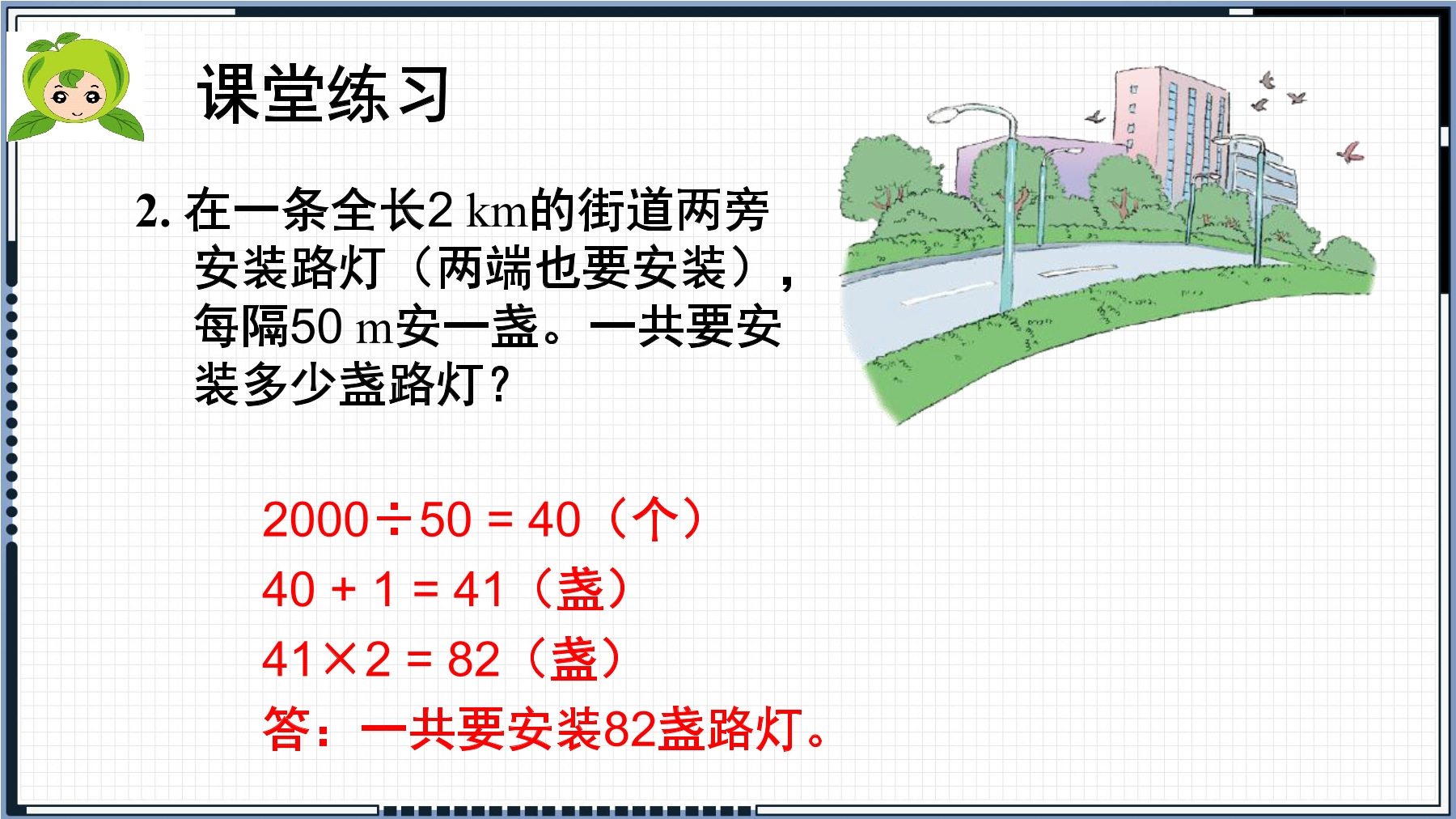 课堂练习

2. 在一条全长2 km的街道两旁安装路灯（两端也要安装），每隔50 m安一盏。一共要安装多少盏路灯？

$2000 \div 50 = 40$（个）
$40 + 1 = 41$（盏）
$41 \times 2 = 82$（盏）
答：一共要安装82盏路灯。